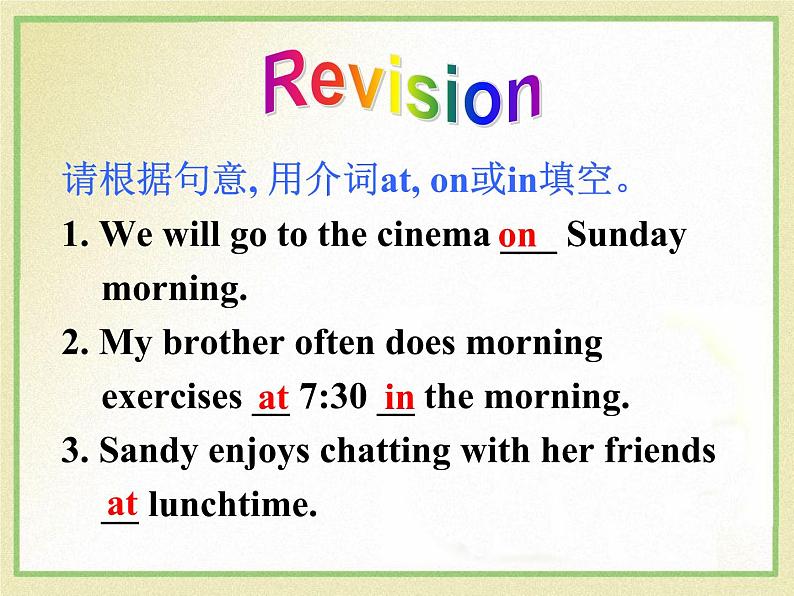 Revision

请根据句意, 用介词at, on或in填空。

1. We will go to the cinema on Sunday morning.

2. My brother often does morning exercises at 7:30 in the morning.

3. Sandy enjoys chatting with her friends at lunchtime.